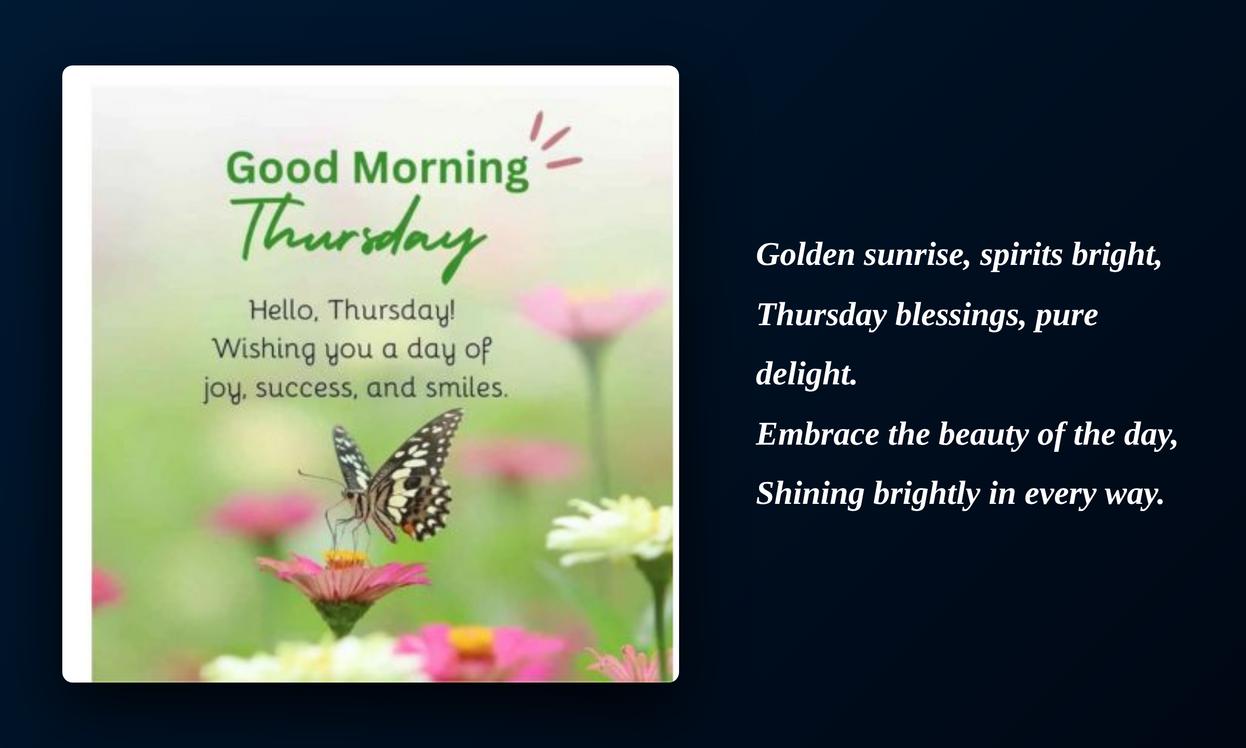 Good Morning
Thursday

Hello, Thursday!
Wishing you a day of joy, success, and smiles.

Golden sunrise, spirits bright,
Thursday blessings, pure delight.
Embrace the beauty of the day,
Shining brightly in every way.